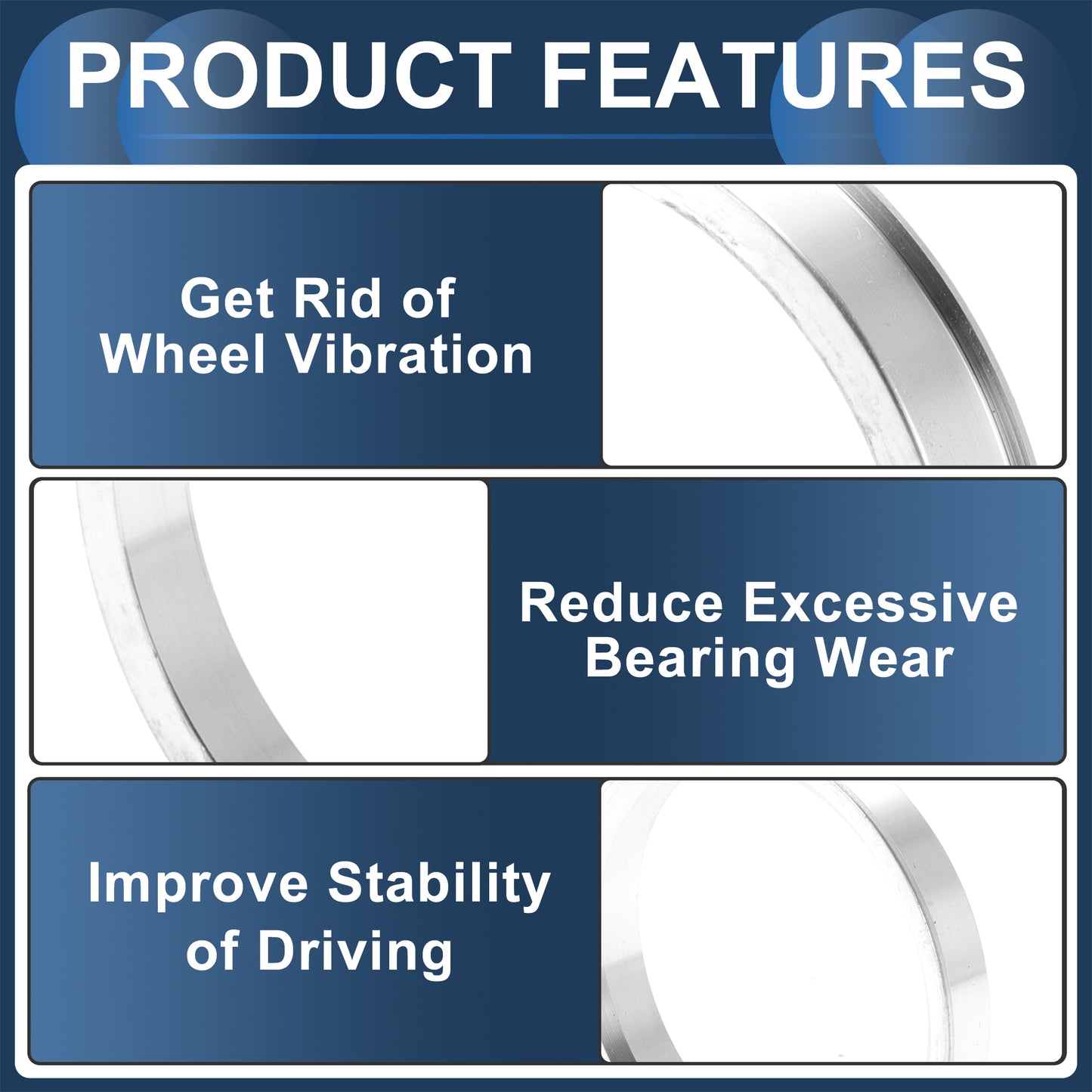 PRODUCT FEATURES

Get Rid of Wheel Vibration

Reduce Excessive Bearing Wear

Improve Stability of Driving